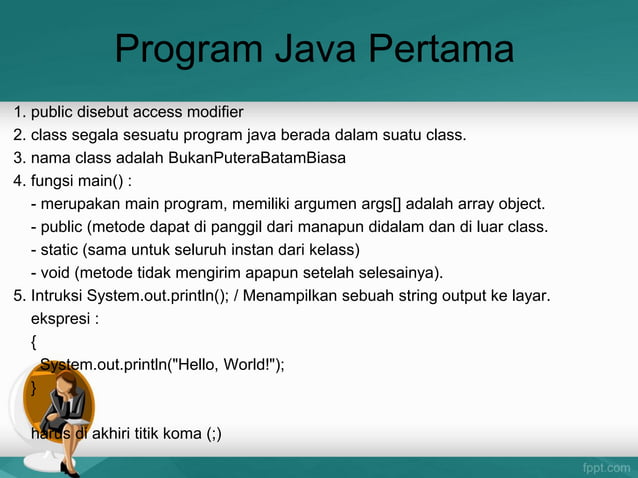 Program Java Pertama

1. public disebut access modifier
2. class segala sesuatu program java berada dalam suatu class.
3. nama class adalah BukanPuteraBatamBiasa
4. fungsi main() :
- merupakan main program, memiliki argumen args[] adalah array object.
- public (metode dapat di panggil dari manapun didalam dan di luar class.
- static (sama untuk seluruh instan dari kelass)
- void (metode tidak mengirim apapun setelah selesainya).
5. Intruksi System.out.println(); / Menampilkan sebuah string output ke layar.
ekspresi :
{
System.out.println("Hello, World!");
}

harus di akhiri titik koma (;)

fppt.com